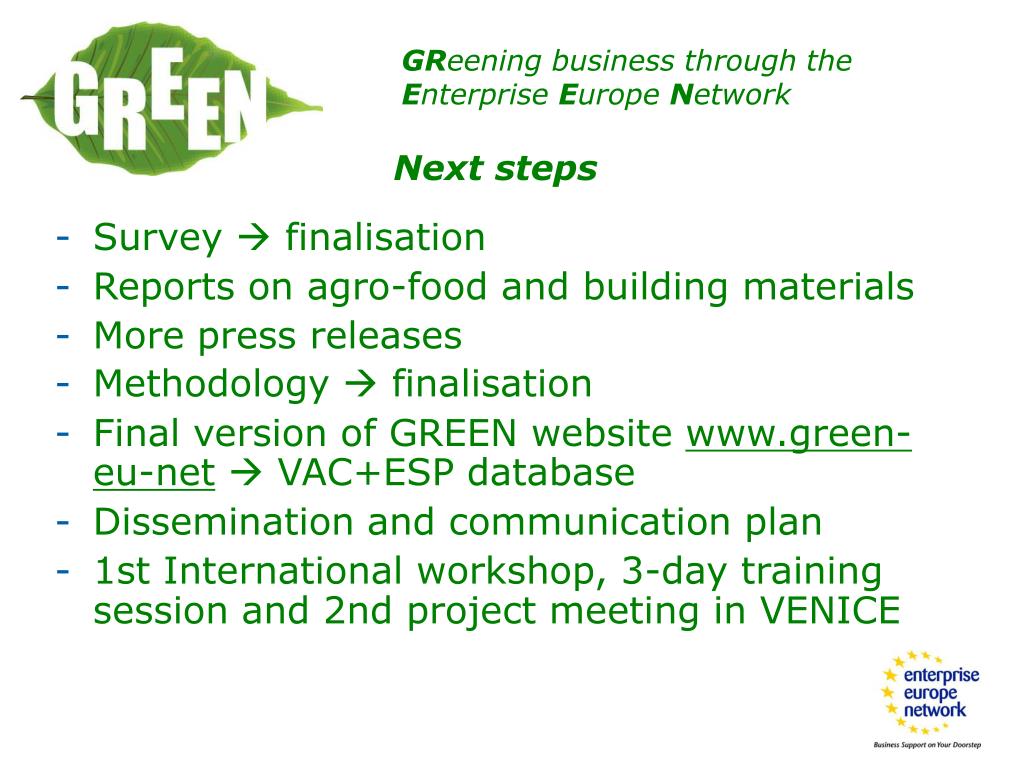 GREEN

GReening business through the Enterprise Europe Network

Next steps

- Survey → finalisation
- Reports on agro-food and building materials
- More press releases
- Methodology → finalisation
- Final version of GREEN website www.green-eu-net → VAC+ESP database
- Dissemination and communication plan
- 1st International workshop, 3-day training session and 2nd project meeting in VENICE

enterprise europe network
Business Support on Your Doorstep